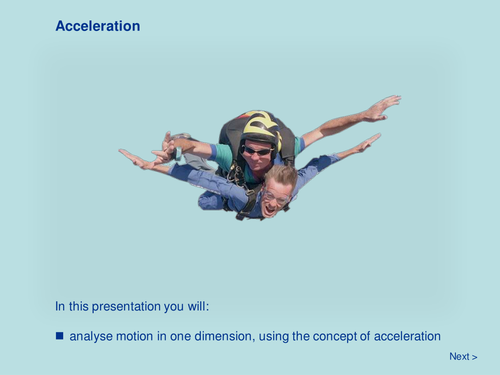 Acceleration

In this presentation you will:

■ analyse motion in one dimension, using the concept of acceleration

Next >